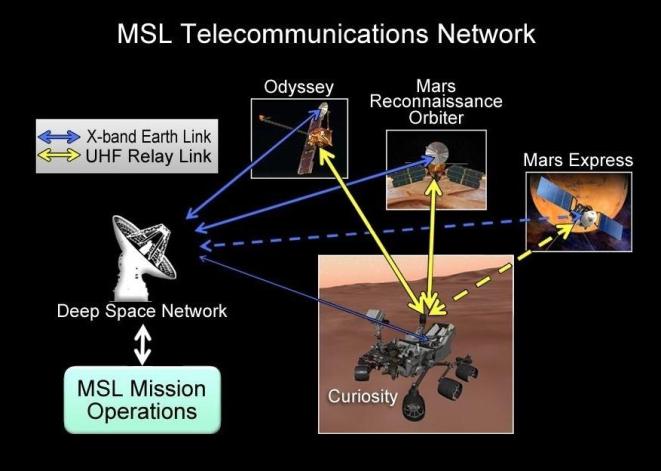 MSL Telecommunications Network

X-band Earth Link
UHF Relay Link

Odyssey

Mars Reconnaissance Orbiter

Mars Express

Deep Space Network

MSL Mission Operations

Curiosity